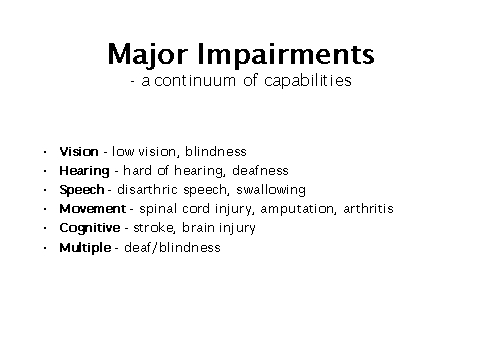 Major Impairments
- a continuum of capabilities

• Vision - low vision, blindness
• Hearing - hard of hearing, deafness
• Speech - disarthric speech, swallowing
• Movement - spinal cord injury, amputation, arthritis
• Cognitive - stroke, brain injury
• Multiple - deaf/blindness